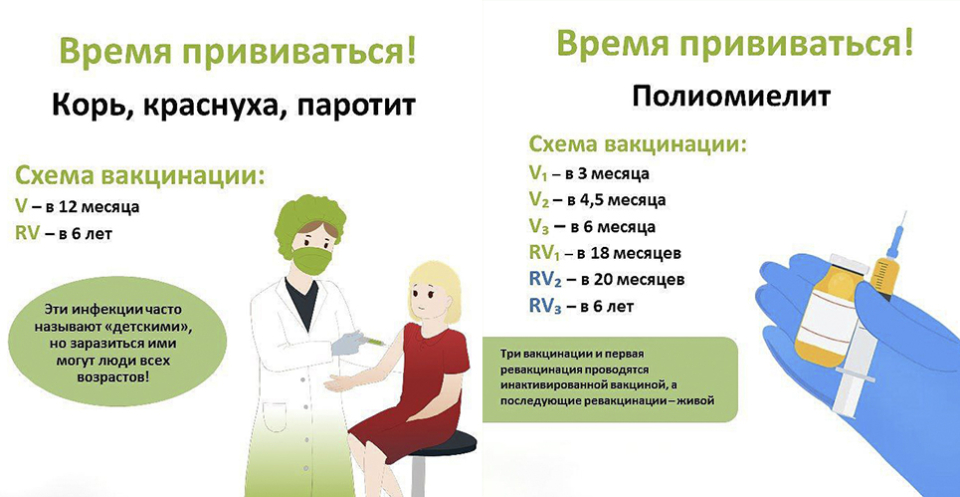 Время прививаться!

Корь, краснуха, паротит

Схема вакцинации:

V – в 12 месяца

RV – в 6 лет

Эти инфекции часто называют «детскими», но заразиться ими могут люди всех возрастов!

Время прививаться!

Полиомиелит

Схема вакцинации:

$V_1$ – в 3 месяца

$V_2$ – в 4,5 месяца

$V_3$ – в 6 месяца

$RV_1$ – в 18 месяцев

$RV_2$ – в 20 месяцев

$RV_3$ – в 6 лет

Три вакцинации и первая ревакцинация проводятся инактивированной вакциной, а последующие ревакцинации – живой